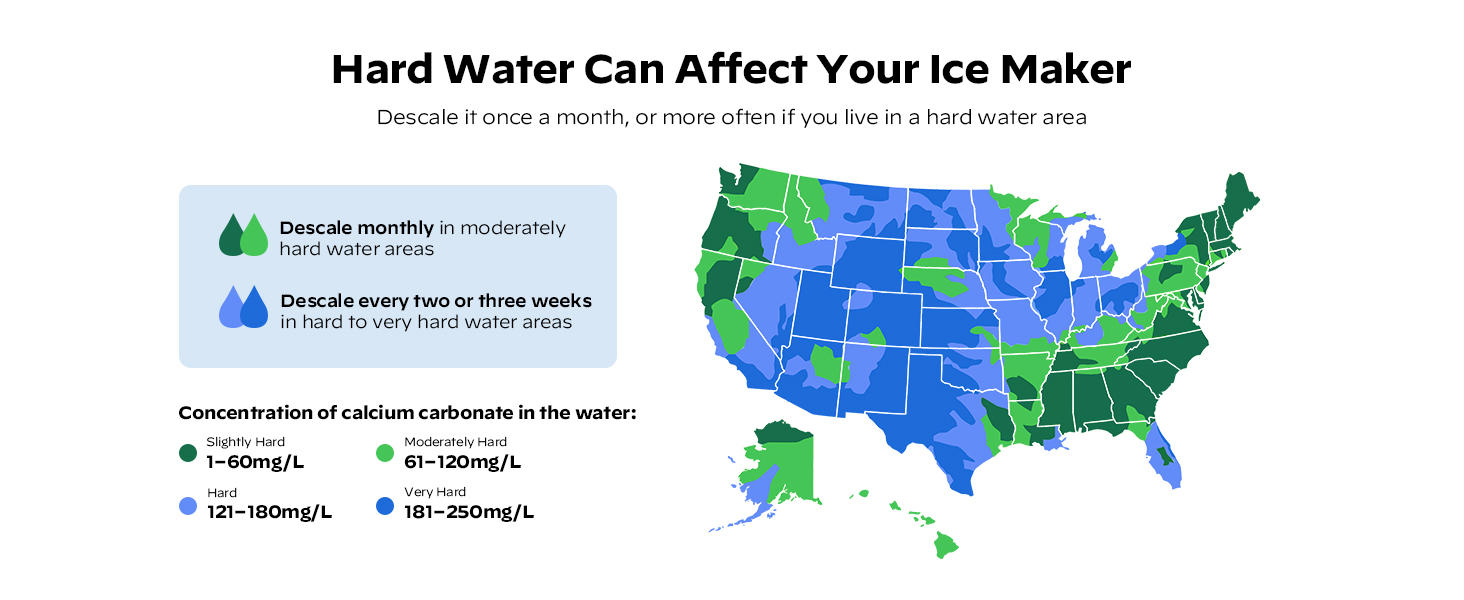 Hard Water Can Affect Your Ice Maker

Descale it once a month, or more often if you live in a hard water area

Descale monthly in moderately hard water areas

Descale every two or three weeks in hard to very hard water areas

Concentration of calcium carbonate in the water:

Slightly Hard
1–60mg/L

Moderately Hard
61–120mg/L

Hard
121–180mg/L

Very Hard
181–250mg/L